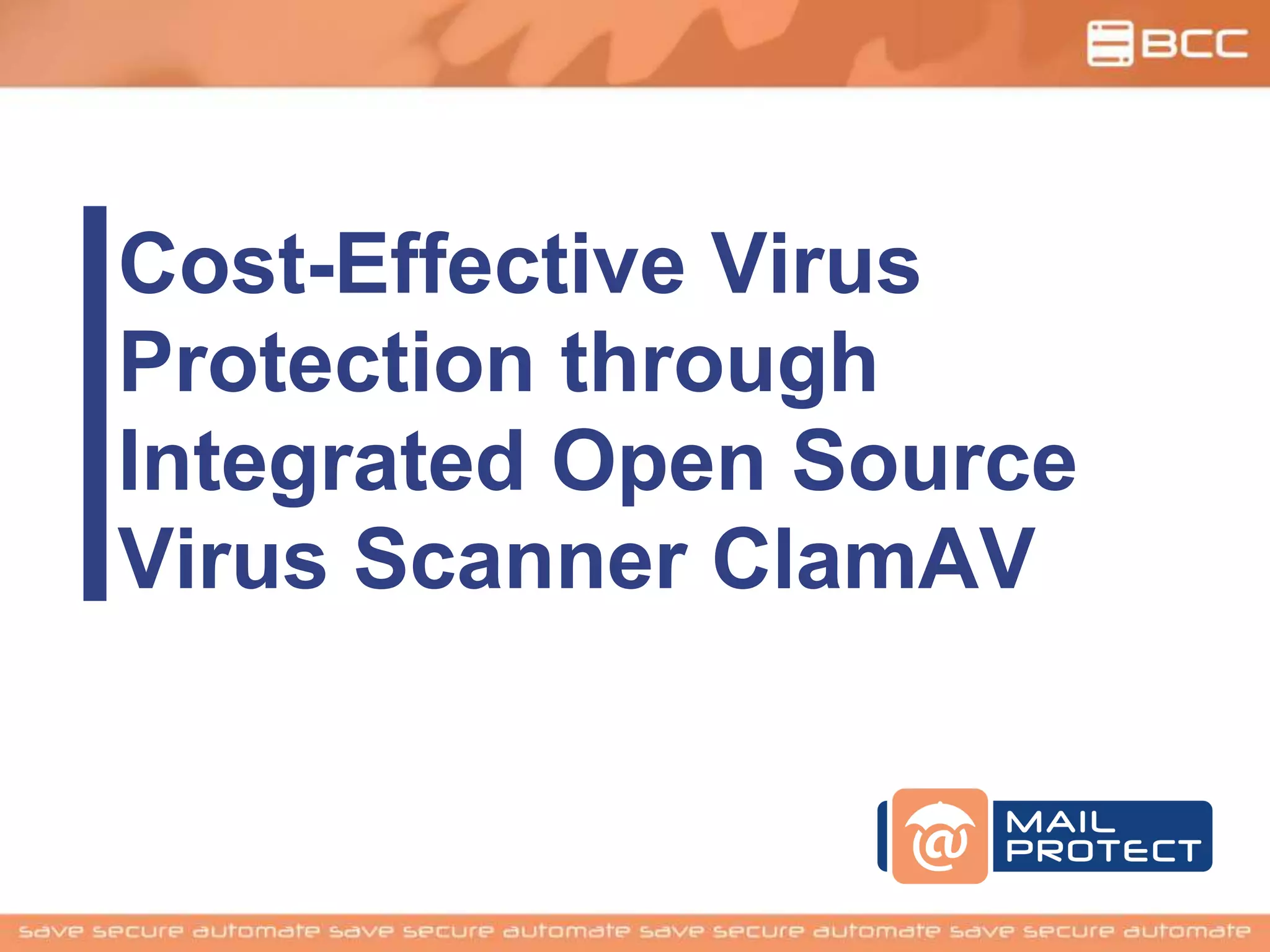 BCC

Cost-Effective Virus Protection through Integrated Open Source Virus Scanner ClamAV

@ MAIL PROTECT

save secure automate save secure automate save secure automate save secure automate